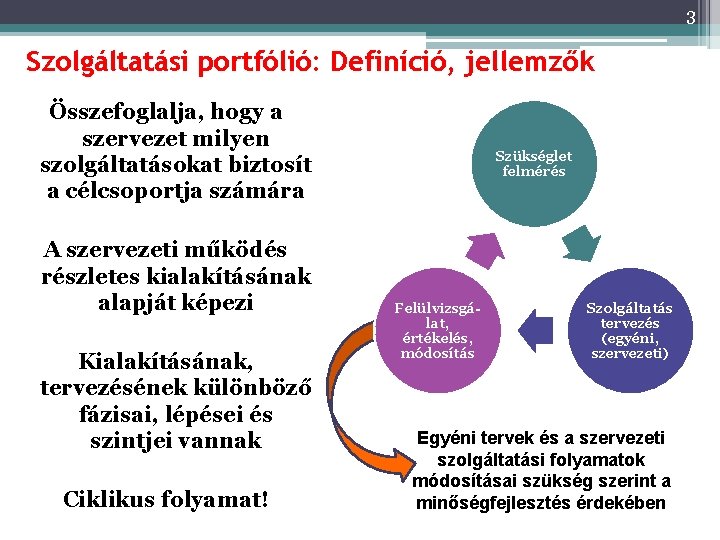 3

Szolgáltatási portfólió: Definíció, jellemzők

Összefoglalja, hogy a szervezet milyen szolgáltatásokat biztosít a célcsoportja számára

A szervezeti működés részletes kialakításának alapját képezi

Kialakításának, tervezésének különböző fázisai, lépései és szintjei vannak

Ciklikus folyamat!

Szükséglet felmérés

Szolgáltatás tervezés (egyéni, szervezeti)

Felülvizsgálat, értékelés, módosítás

Egyéni tervek és a szervezeti szolgáltatási folyamatok módosításai szükség szerint a minőségfejlesztés érdekében